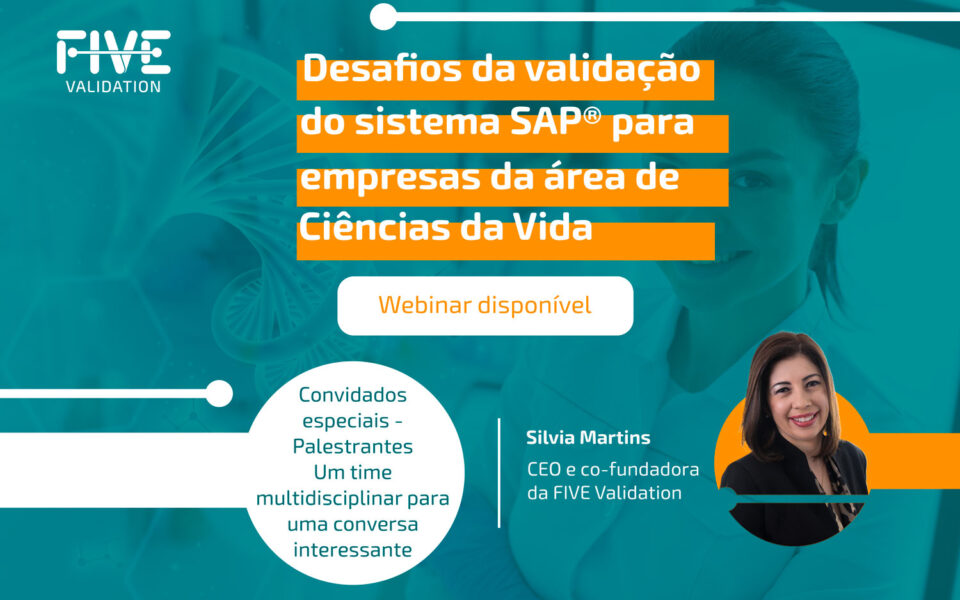 FIVE
VALIDATION

Desafios da validação do sistema SAP® para empresas da área de Ciências da Vida

Webinar disponível

Convidados especiais - Palestrantes
Um time multidisciplinar para uma conversa interessante

Silvia Martins
CEO e co-fundadora da FIVE Validation